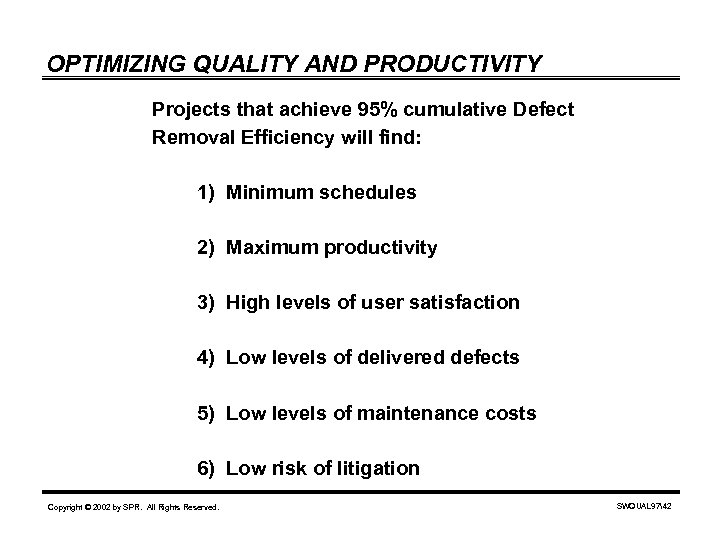 OPTIMIZING QUALITY AND PRODUCTIVITY

Projects that achieve 95% cumulative Defect Removal Efficiency will find:

1) Minimum schedules

2) Maximum productivity

3) High levels of user satisfaction

4) Low levels of delivered defects

5) Low levels of maintenance costs

6) Low risk of litigation

Copyright © 2002 by SPR. All Rights Reserved.

SWQUAL97\42